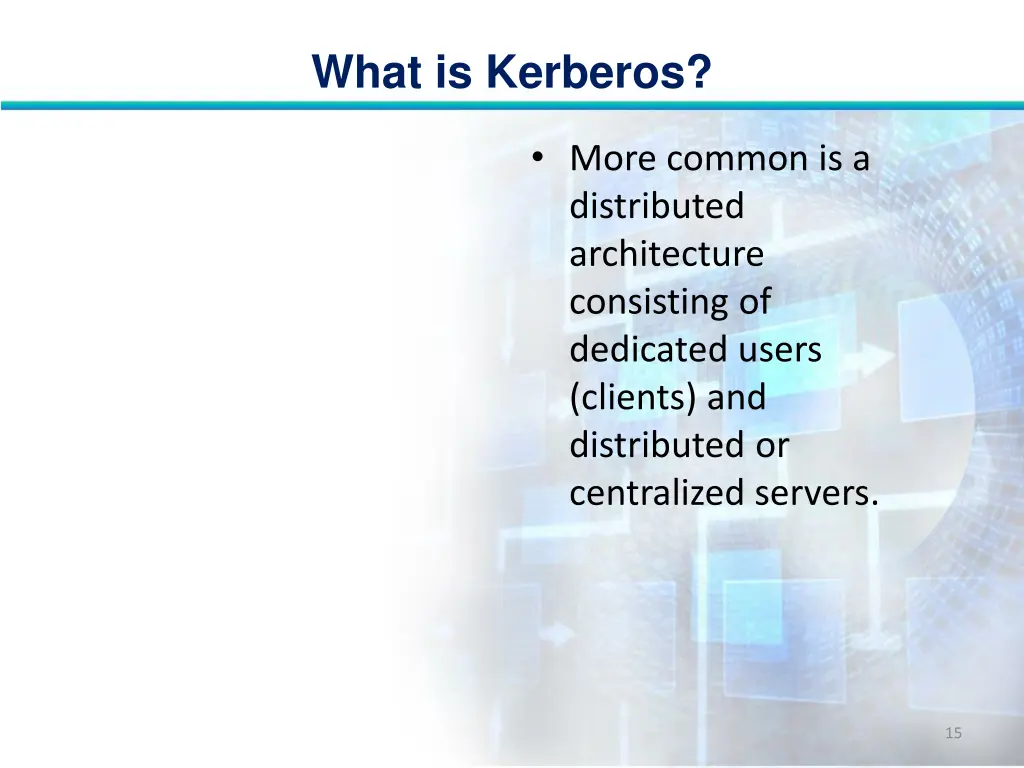 What is Kerberos?

• More common is a distributed architecture consisting of dedicated users (clients) and distributed or centralized servers.

15